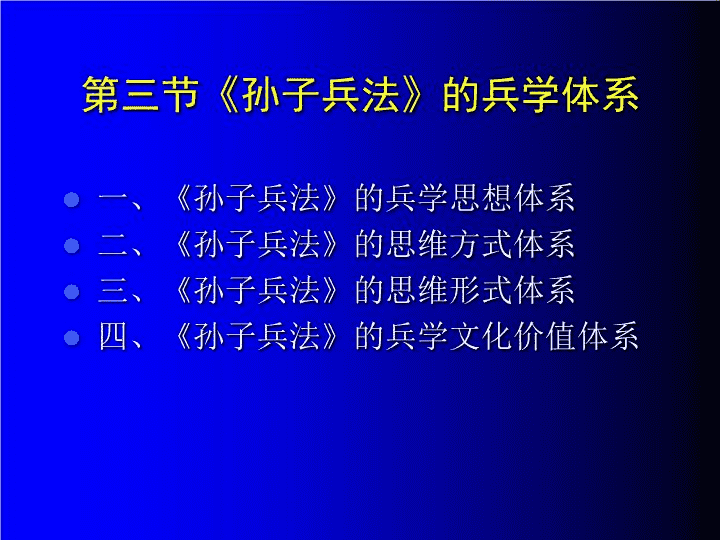 第三节《孙子兵法》的兵学体系

- 一、《孙子兵法》的兵学思想体系
- 二、《孙子兵法》的思维方式体系
- 三、《孙子兵法》的思维形式体系
- 四、《孙子兵法》的兵学文化价值体系